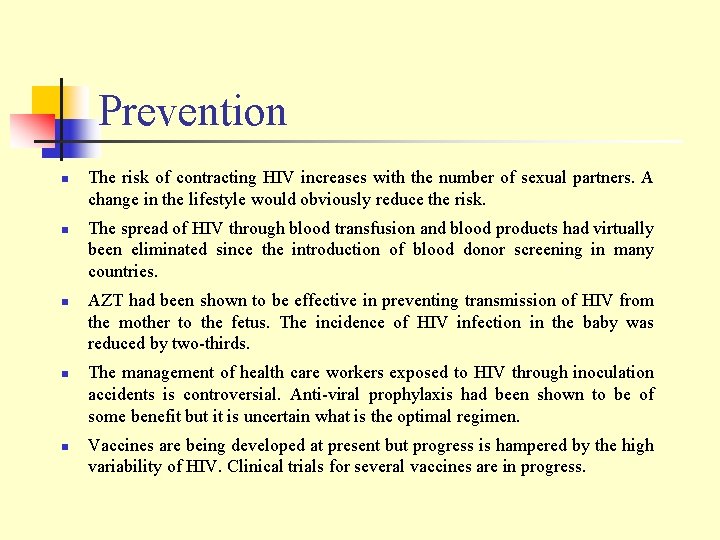 Prevention

The risk of contracting HIV increases with the number of sexual partners. A change in the lifestyle would obviously reduce the risk.

The spread of HIV through blood transfusion and blood products had virtually been eliminated since the introduction of blood donor screening in many countries.

AZT had been shown to be effective in preventing transmission of HIV from the mother to the fetus. The incidence of HIV infection in the baby was reduced by two-thirds.

The management of health care workers exposed to HIV through inoculation accidents is controversial. Anti-viral prophylaxis had been shown to be of some benefit but it is uncertain what is the optimal regimen.

Vaccines are being developed at present but progress is hampered by the high variability of HIV. Clinical trials for several vaccines are in progress.